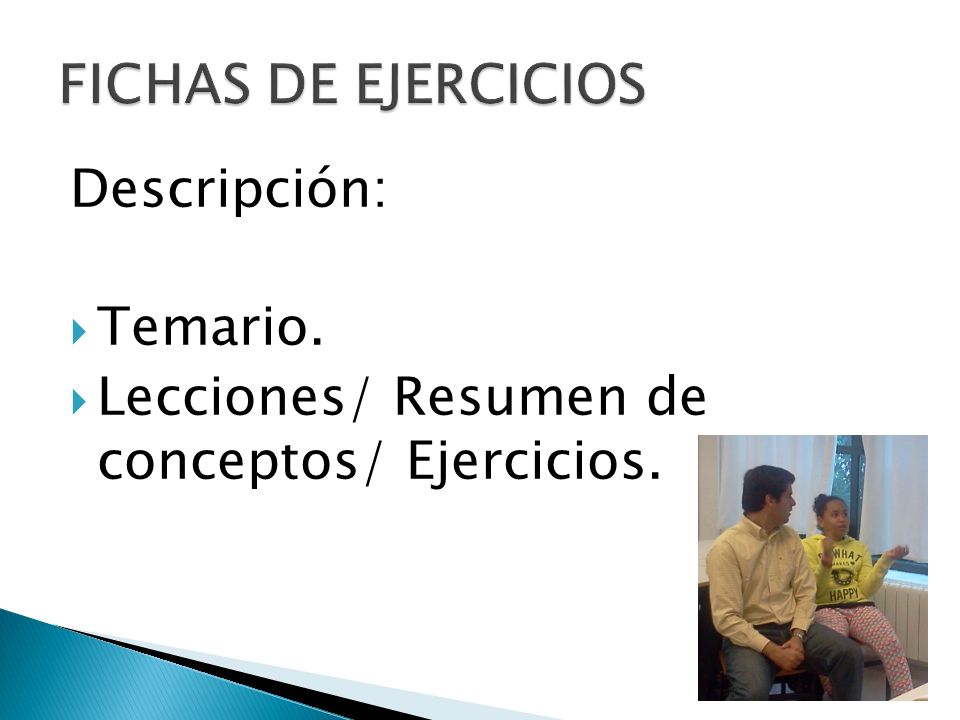 FICHAS DE EJERCICIOS

Descripción:

Temario.
Lecciones/ Resumen de conceptos/ Ejercicios.

WHAT
HAPPY